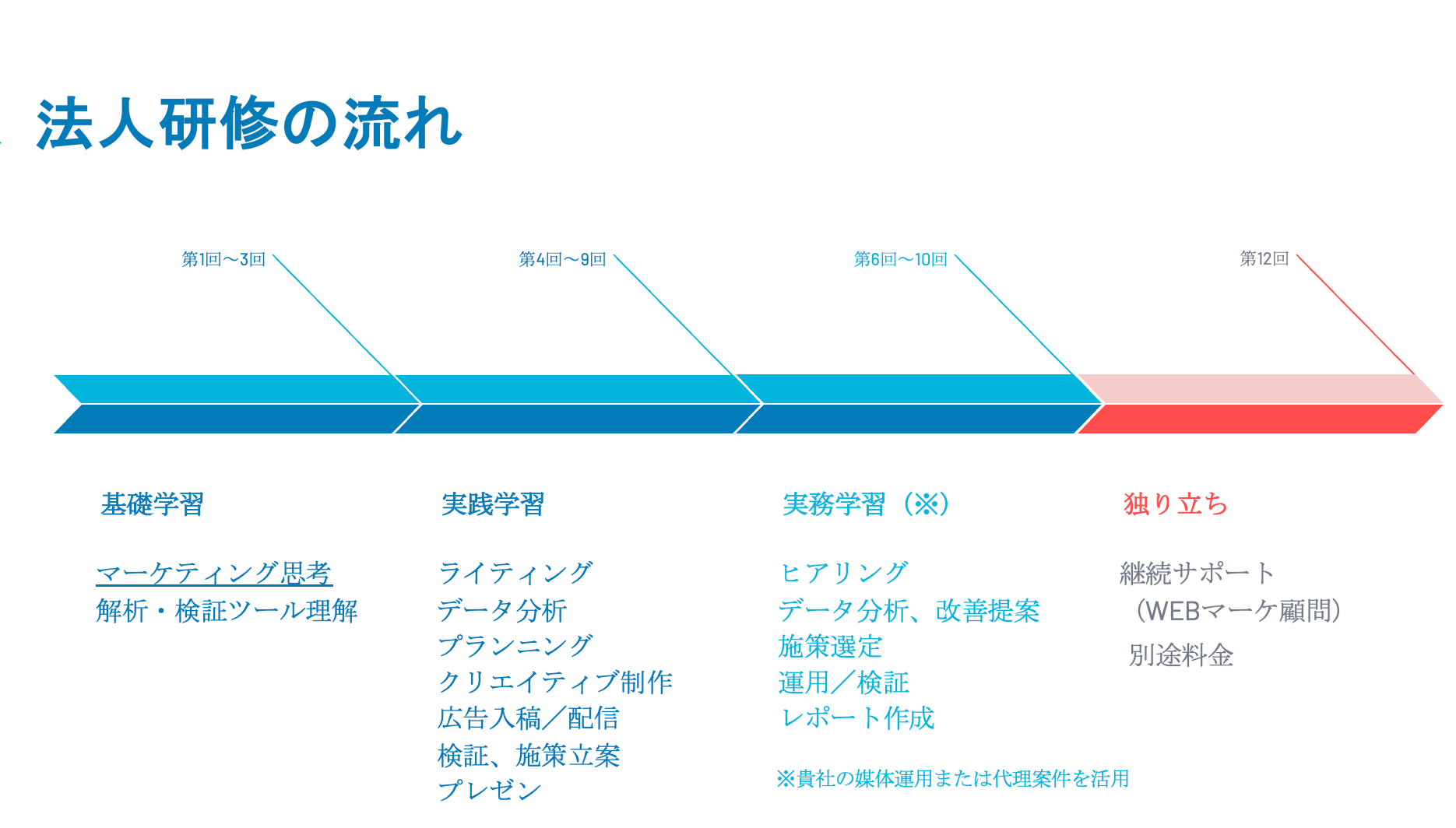 法人研修の流れ

第1回〜3回

第4回〜9回

第6回〜10回

第12回

基礎学習

マーケティング思考
解析・検証ツール理解

実践学習

ライティング
データ分析
プランニング
クリエイティブ制作
広告入稿／配信
検証、施策立案
プレゼン

実務学習（※）

ヒアリング
データ分析、改善提案
施策選定
運用／検証
レポート作成

※貴社の媒体運用または代理案件を活用

独り立ち

継続サポート
（WEBマーケ顧問）
別途料金